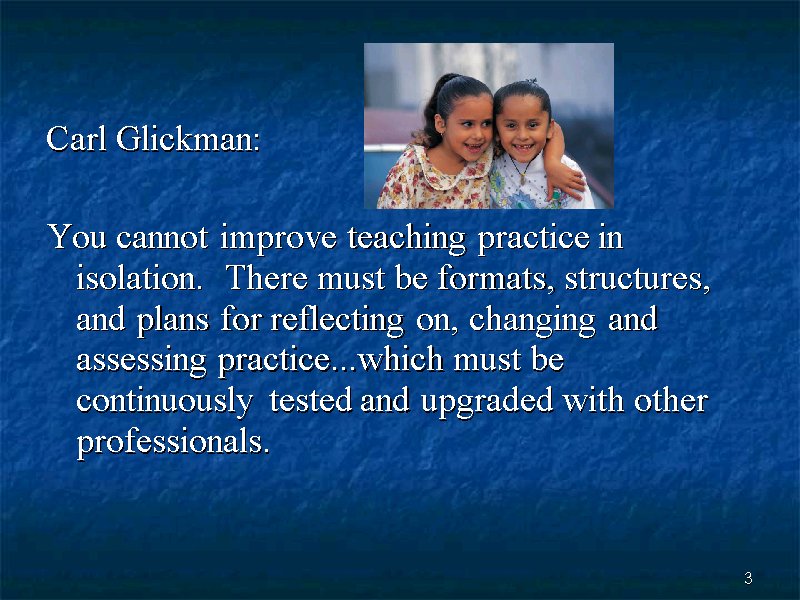 Carl Glickman:

You cannot improve teaching practice in isolation. There must be formats, structures, and plans for reflecting on, changing and assessing practice...which must be continuously tested and upgraded with other professionals.

3